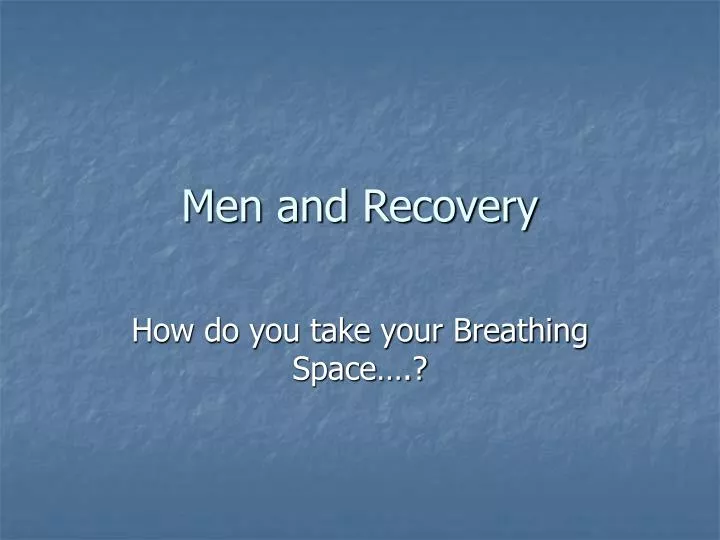 Men and Recovery

How do you take your Breathing Space….?